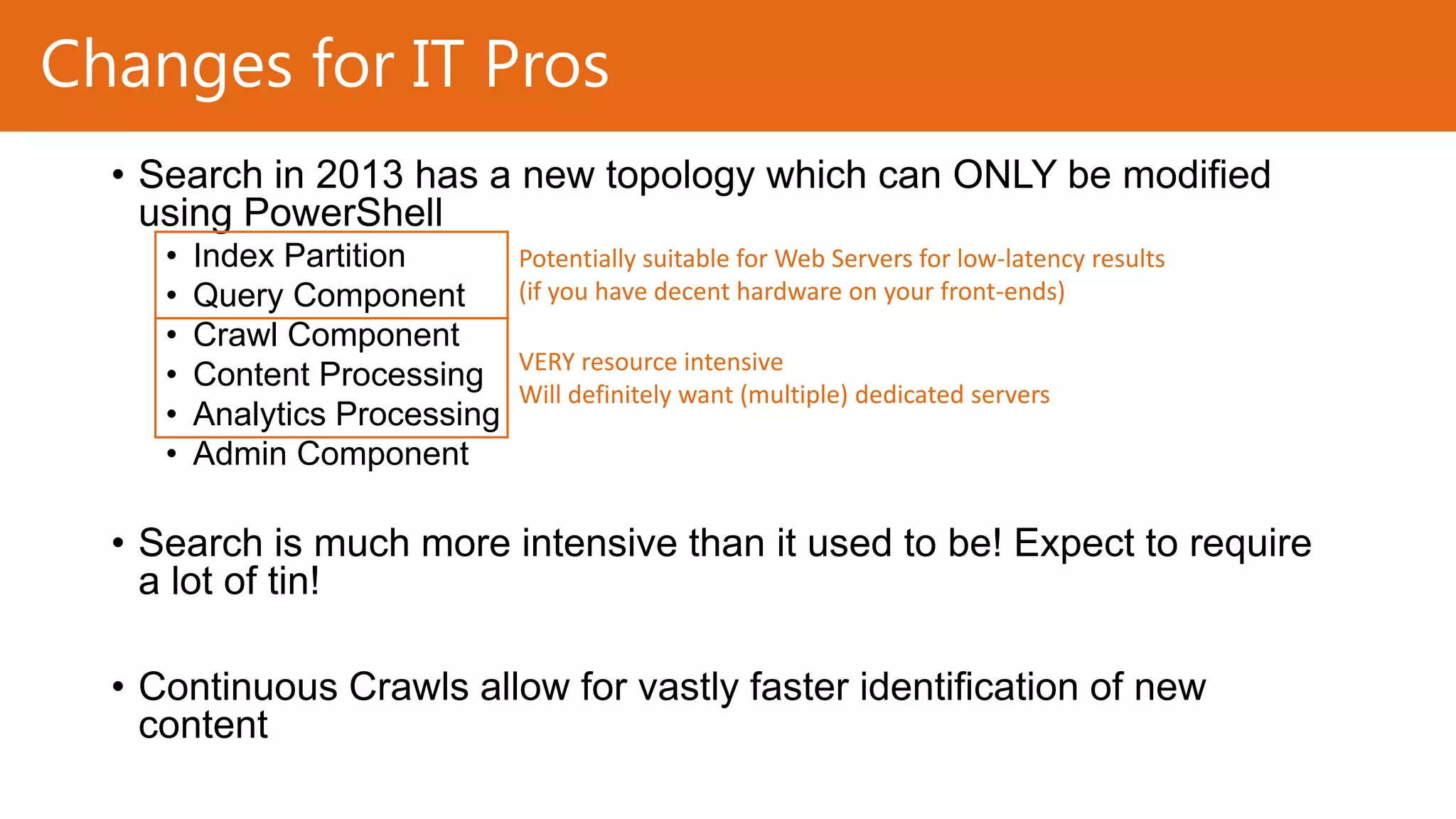 Changes for IT Pros

• Search in 2013 has a new topology which can ONLY be modified using PowerShell

• Index Partition
• Query Component

Potentially suitable for Web Servers for low-latency results
(if you have decent hardware on your front-ends)

• Crawl Component
• Content Processing
• Analytics Processing

VERY resource intensive
Will definitely want (multiple) dedicated servers

• Admin Component

• Search is much more intensive than it used to be! Expect to require a lot of tin!

• Continuous Crawls allow for vastly faster identification of new content